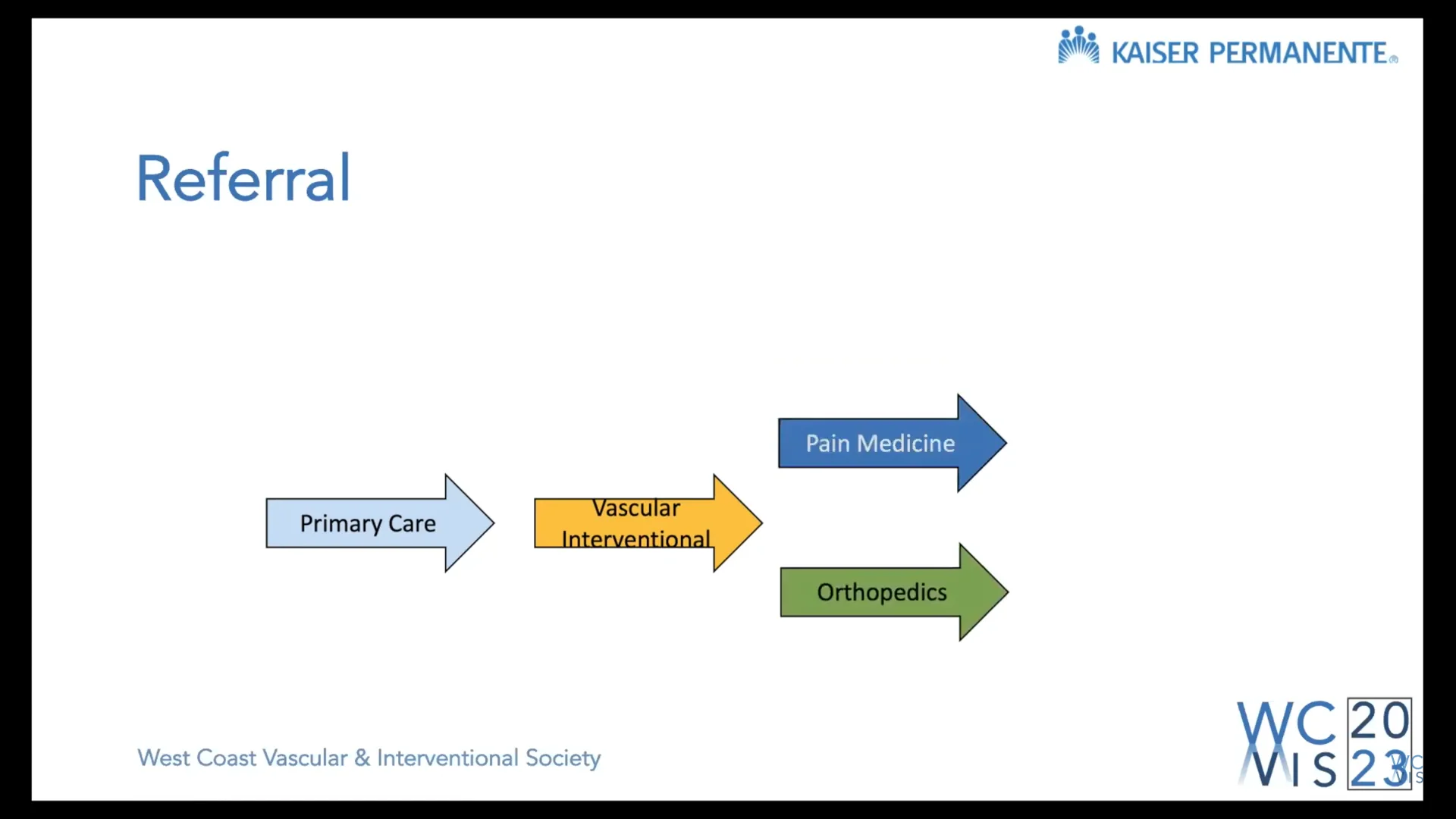 KAISER PERMANENTE®

Referral

Primary Care

Vascular Interventional

Pain Medicine

Orthopedics

West Coast Vascular & Interventional Society

WC VIS 20 23